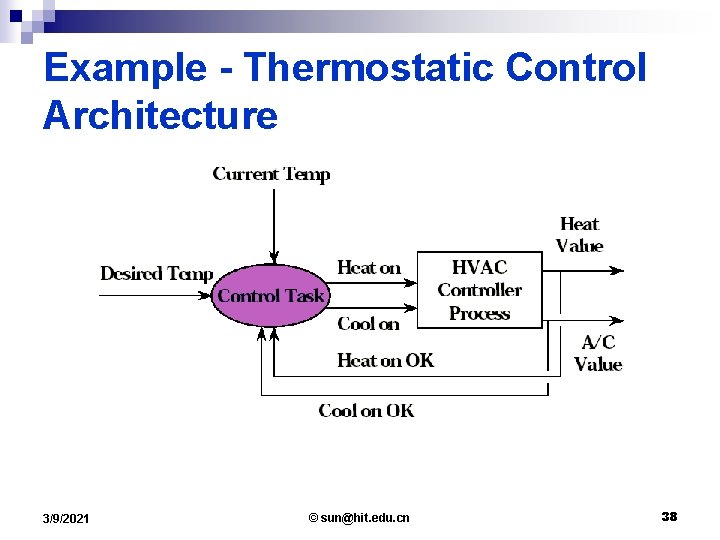 Example - Thermostatic Control Architecture

Current Temp

Desired Temp

Control Task

Heat on

Cool on

HVAC Controller Process

Heat Value

A/C Value

Heat on OK

Cool on OK

3/9/2021

© sun@hit.edu.cn

38